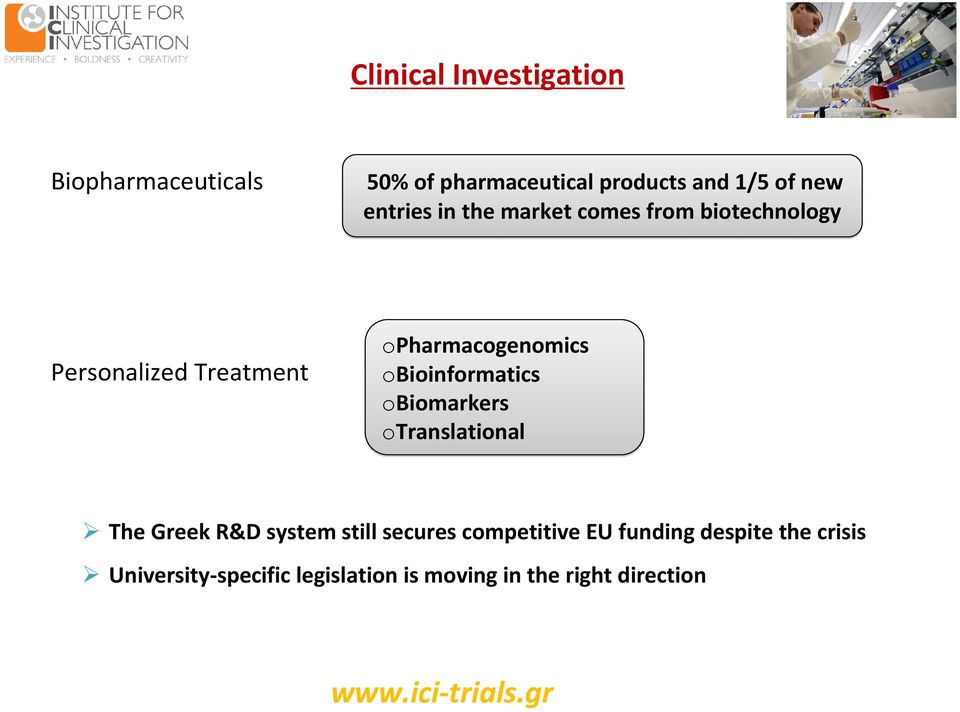 INSTITUTE FOR CLINICAL INVESTIGATION
EXPERIENCE • BOLDNESS • CREATIVITY

Clinical Investigation

Biopharmaceuticals

50% of pharmaceutical products and 1/5 of new entries in the market comes from biotechnology

Personalized Treatment

oPharmacogenomics
oBioinformatics
oBiomarkers
oTranslational

➢ The Greek R&D system still secures competitive EU funding despite the crisis
➢ University-specific legislation is moving in the right direction

www.ici-trials.gr